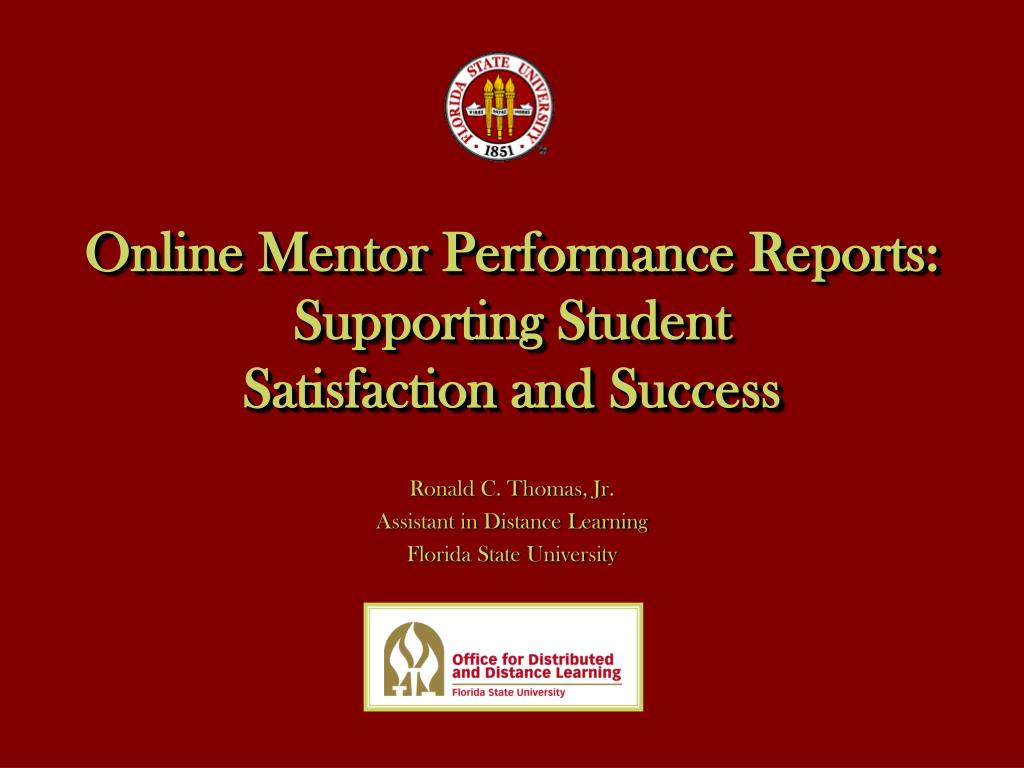 FLORIDA STATE UNIVERSITY
VIRES ARTES MORES
1851

Online Mentor Performance Reports: Supporting Student Satisfaction and Success

Ronald C. Thomas, Jr.
Assistant in Distance Learning
Florida State University

Office for Distributed and Distance Learning
Florida State University